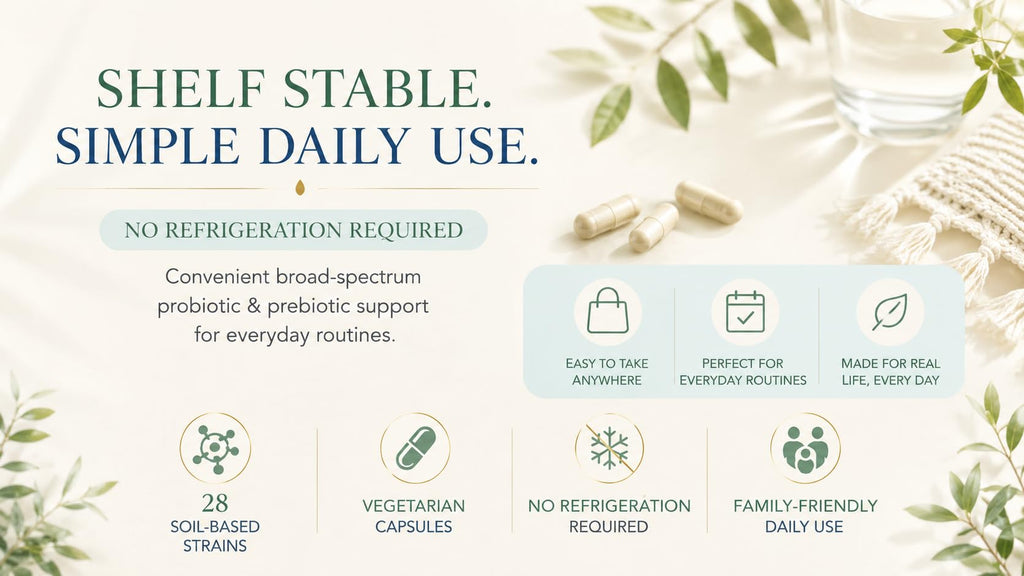 SHELF STABLE.
SIMPLE DAILY USE.

NO REFRIGERATION REQUIRED

Convenient broad-spectrum probiotic & prebiotic support for everyday routines.

EASY TO TAKE ANYWHERE

PERFECT FOR EVERYDAY ROUTINES

MADE FOR REAL LIFE, EVERY DAY

28
SOIL-BASED STRAINS

VEGETARIAN CAPSULES

NO REFRIGERATION REQUIRED

FAMILY-FRIENDLY DAILY USE